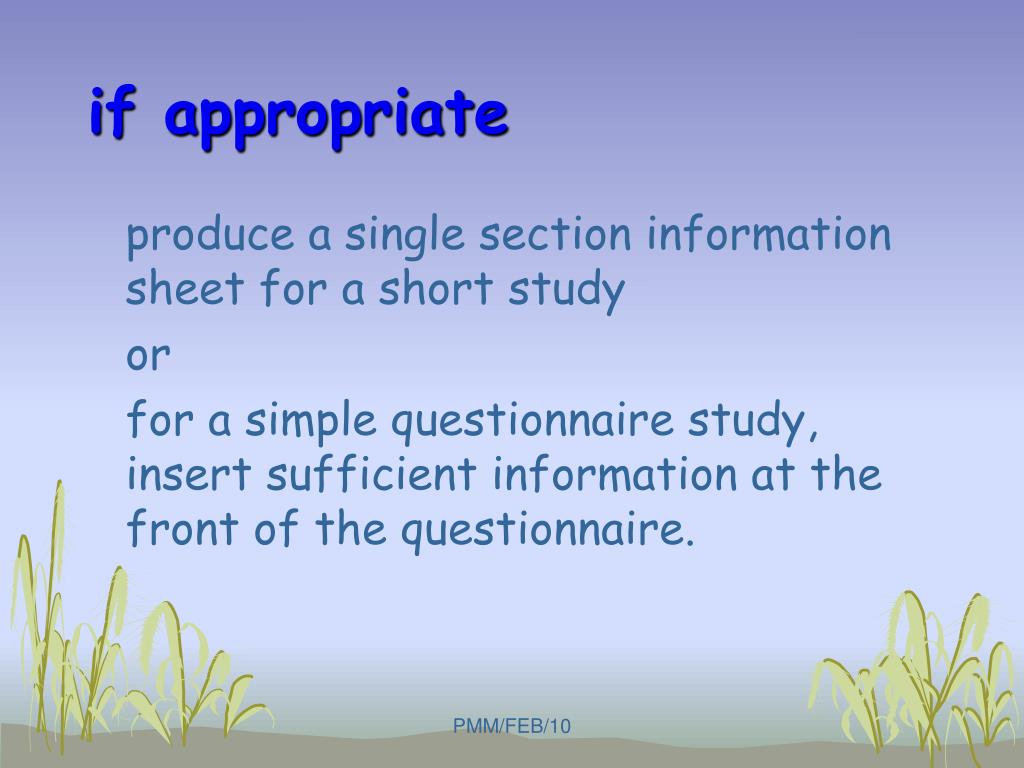 if appropriate

produce a single section information sheet for a short study

or

for a simple questionnaire study, insert sufficient information at the front of the questionnaire.

PMM/FEB/10